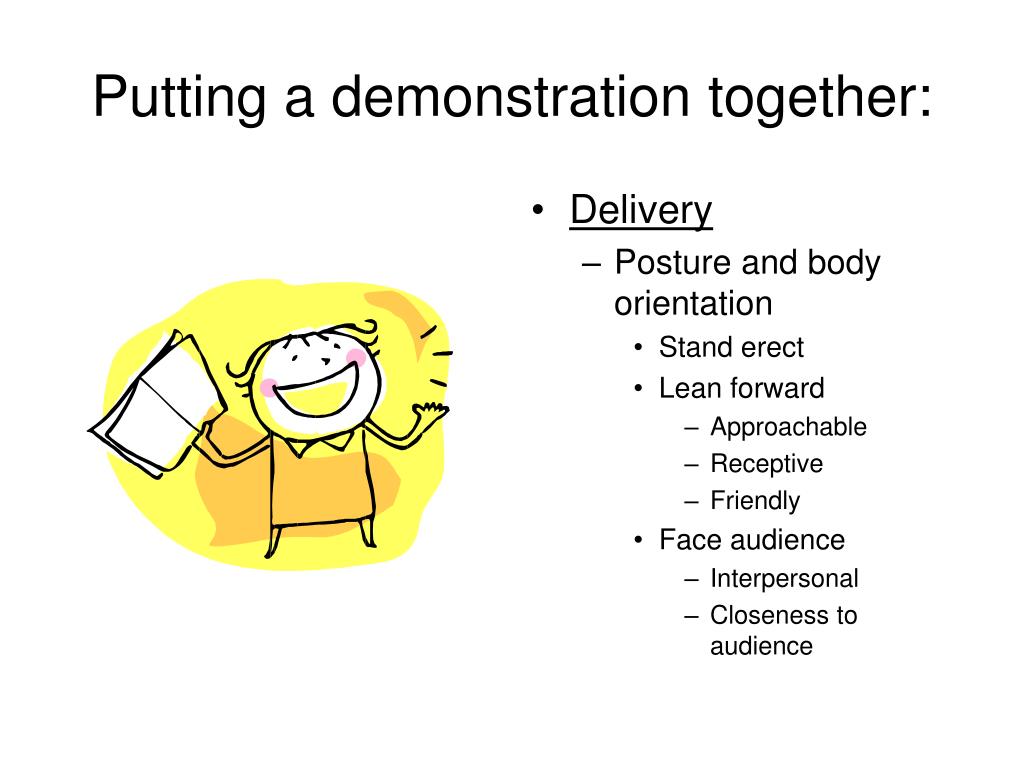 Putting a demonstration together:

• Delivery
– Posture and body orientation
• Stand erect
• Lean forward
– Approachable
– Receptive
– Friendly
• Face audience
– Interpersonal
– Closeness to audience